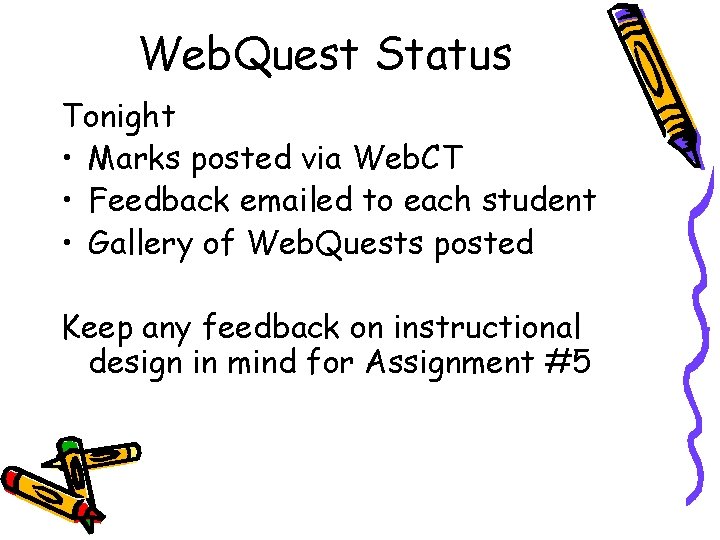 WebQuest Status

Tonight

• Marks posted via WebCT
• Feedback emailed to each student
• Gallery of WebQuests posted

Keep any feedback on instructional design in mind for Assignment #5